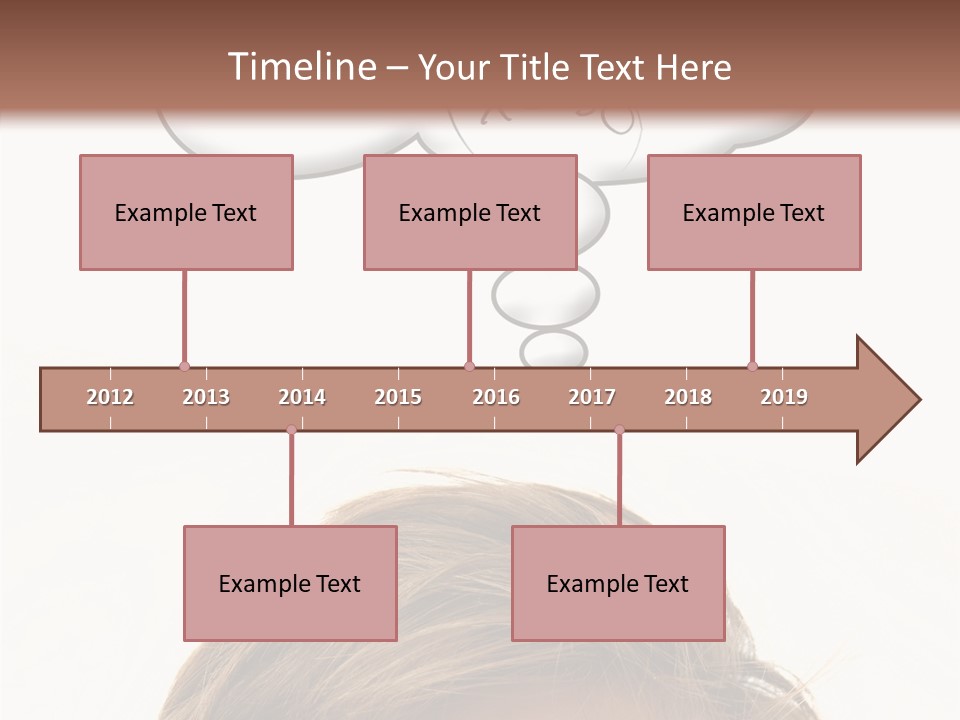 Timeline – Your Title Text Here

Example Text

Example Text

Example Text

2012 2013 2014 2015 2016 2017 2018 2019

Example Text

Example Text